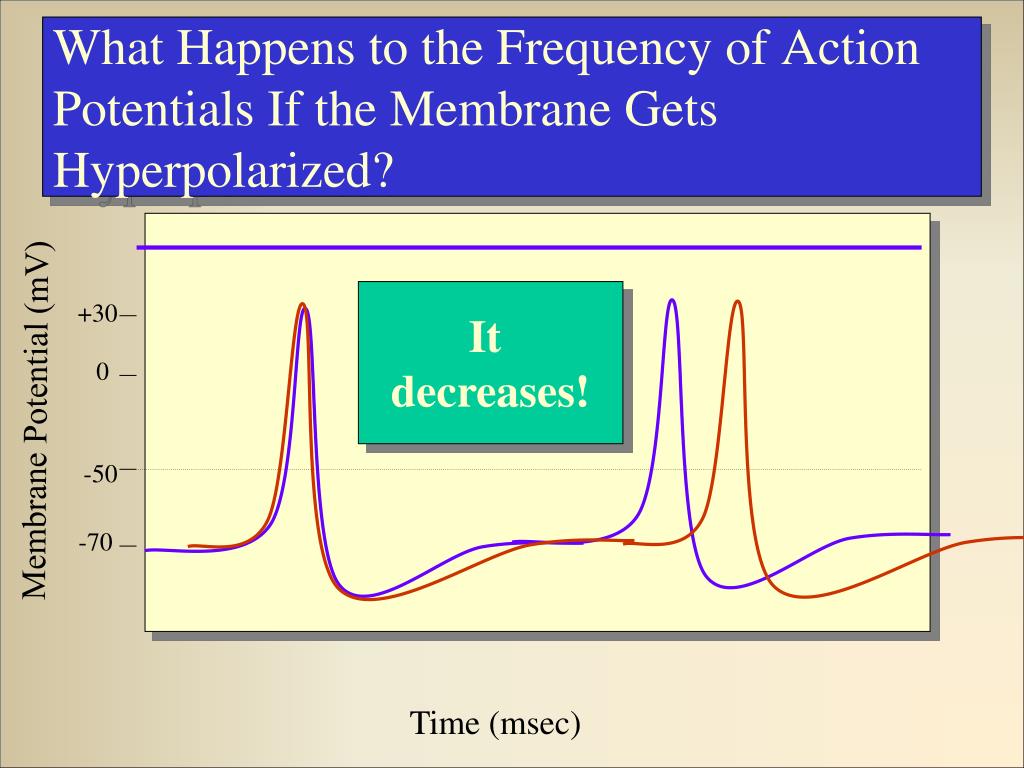 What Happens to the Frequency of Action Potentials If the Membrane Gets Hyperpolarized?

Membrane Potential (mV)

+30

0

-50

-70

It decreases!

Time (msec)